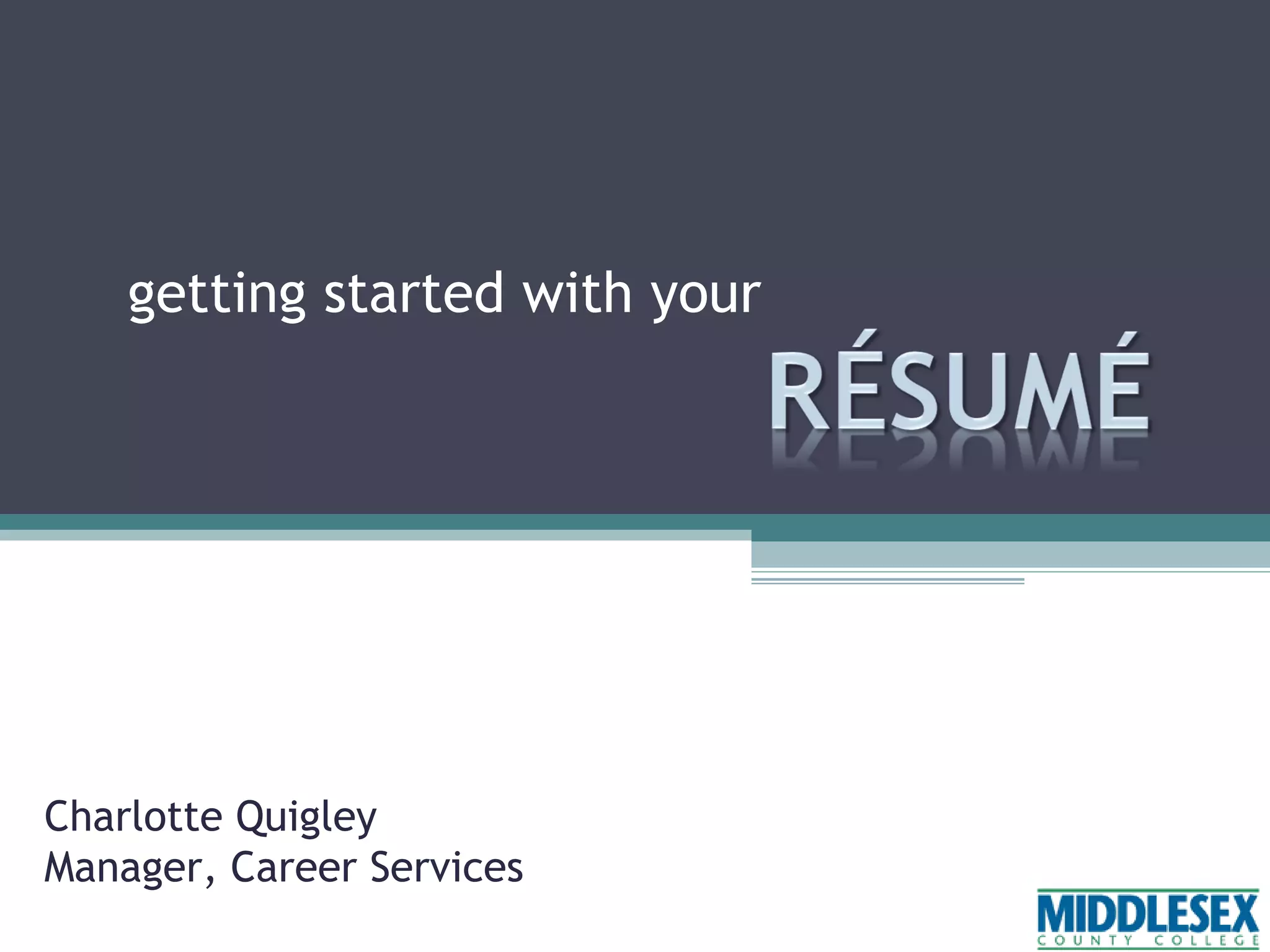 getting started with your

RÉSUMÉ

Charlotte Quigley
Manager, Career Services

MIDDLESEX
COUNTY COLLEGE